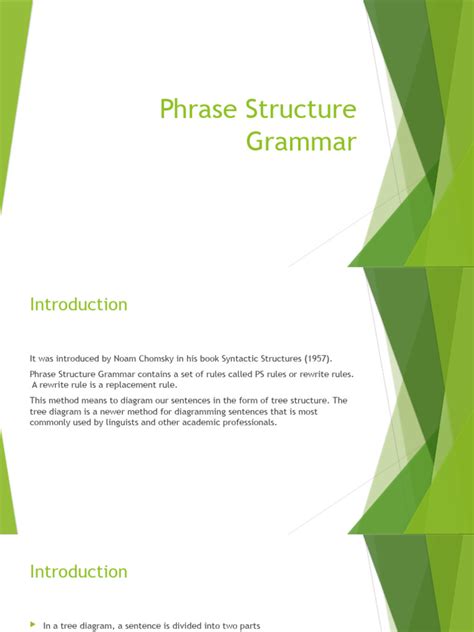 Phrase Structure Grammar

Introduction

It was introduced by Noam Chomsky in his book Syntactic Structures (1957).

Phrase Structure Grammar contains a set of rules called PS rules or rewrite rules. A rewrite rule is a replacement rule.

This method means to diagram our sentences in the form of tree structure. The tree diagram is a newer method for diagramming sentences that is most commonly used by linguists and other academic professionals.

Introduction

In a tree diagram, a sentence is divided into two parts